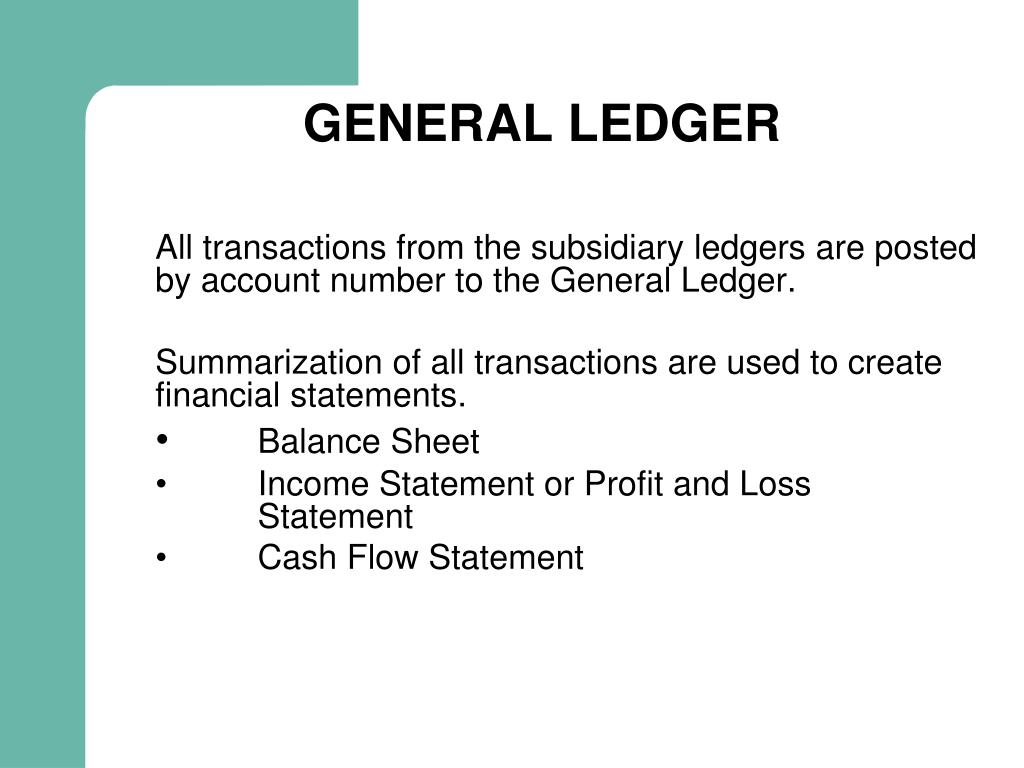 GENERAL LEDGER

All transactions from the subsidiary ledgers are posted by account number to the General Ledger.

Summarization of all transactions are used to create financial statements.

• Balance Sheet
• Income Statement or Profit and Loss Statement
• Cash Flow Statement